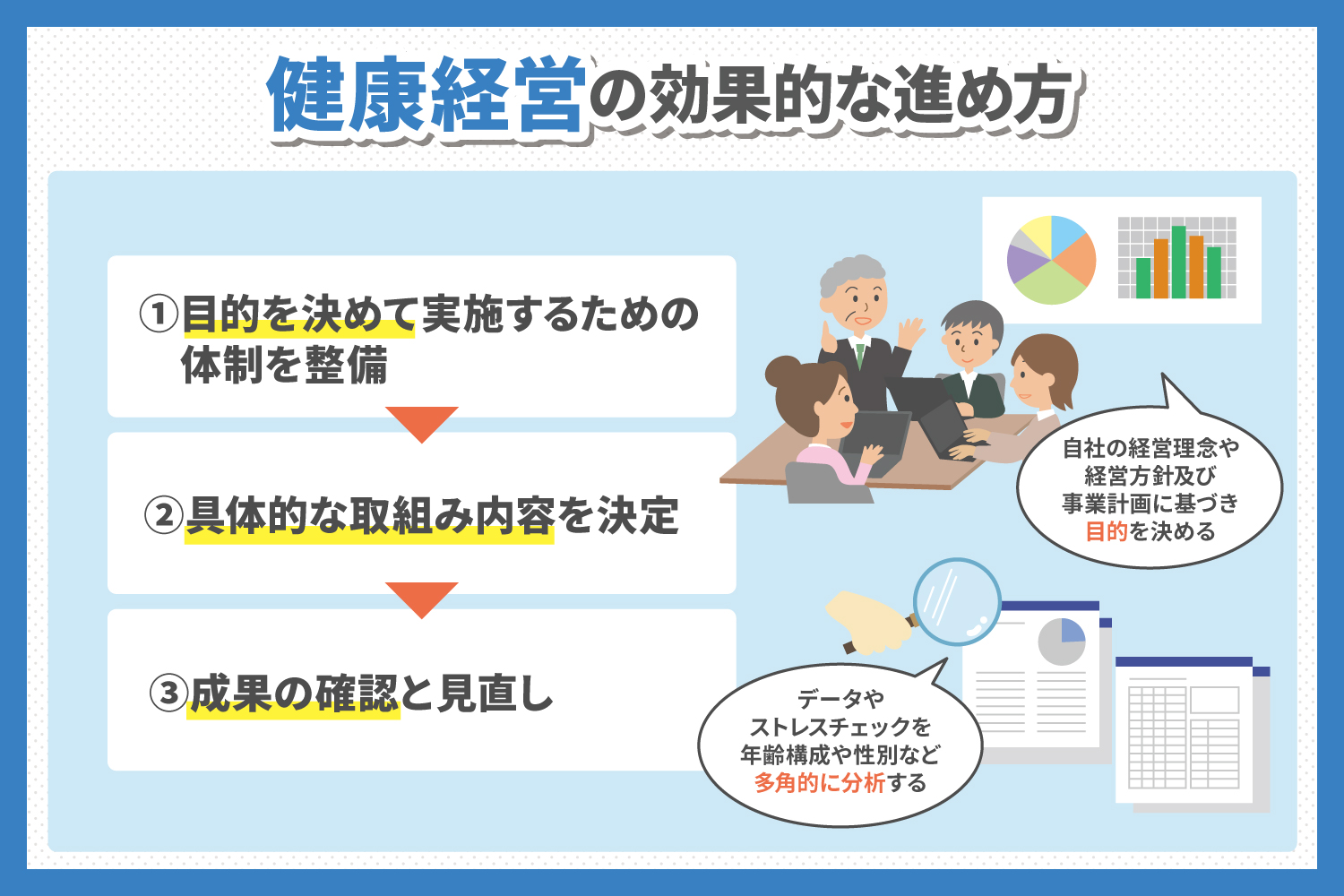 健康経営の効果的な進め方

①目的を決めて実施するための体制を整備

②具体的な取組み内容を決定

③成果の確認と見直し

自社の経営理念や経営方針及び事業計画に基づき目的を決める

データやストレスチェックを年齢構成や性別など多角的に分析する